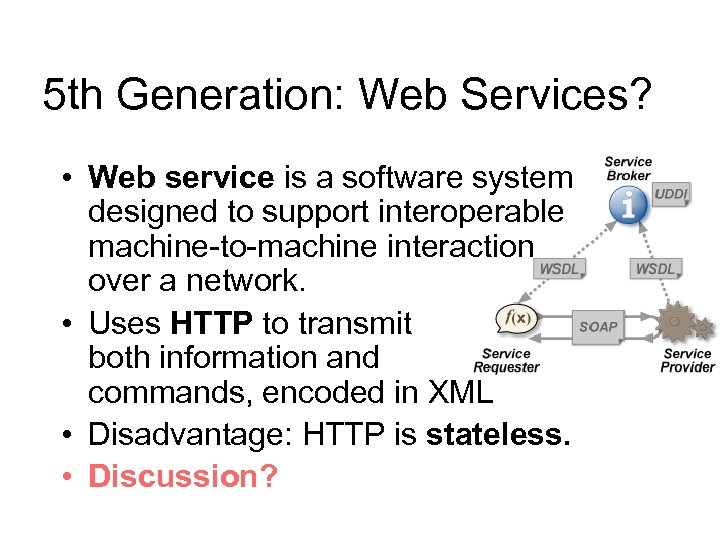 5th Generation: Web Services?

• Web service is a software system designed to support interoperable machine-to-machine interaction over a network.

• Uses HTTP to transmit both information and commands, encoded in XML

• Disadvantage: HTTP is stateless.

• Discussion?

Service Broker

i

UDDI

WSDL

WSDL

f(x)

SOAP

Service Requester

Service Provider